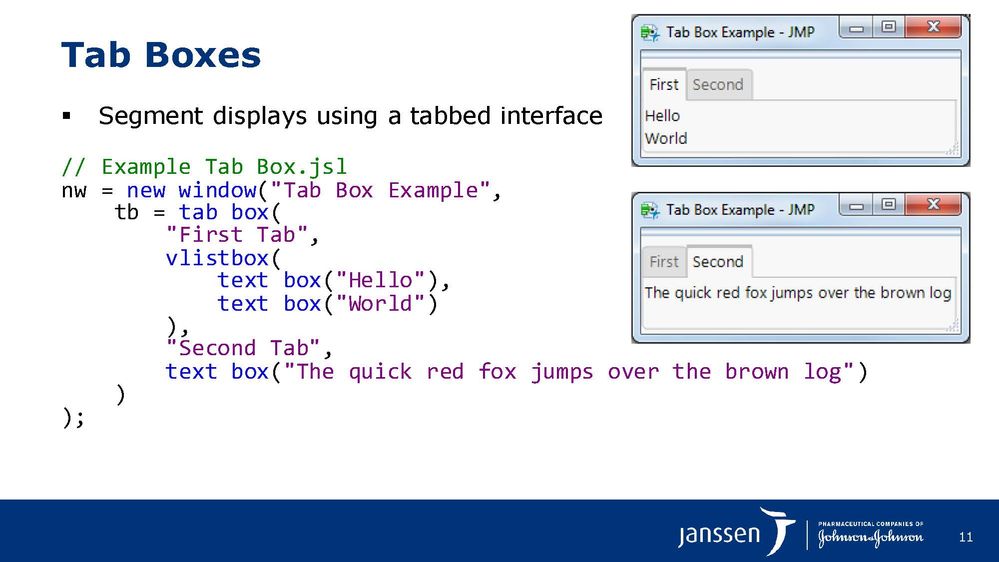 Tab Boxes

▪ Segment displays using a tabbed interface

// Example Tab Box.jsl
nw = new window("Tab Box Example",
    tb = tab box(
        "First Tab",
        vlistbox(
            text box("Hello"),
            text box("World")
        ),
        "Second Tab",
        text box("The quick red fox jumps over the brown log")
    )
);

Tab Box Example - JMP

First Second

Hello
World

Tab Box Example - JMP

First Second

The quick red fox jumps over the brown log

janssen

PHARMACEUTICAL COMPANIES OF Johnson&Johnson

11